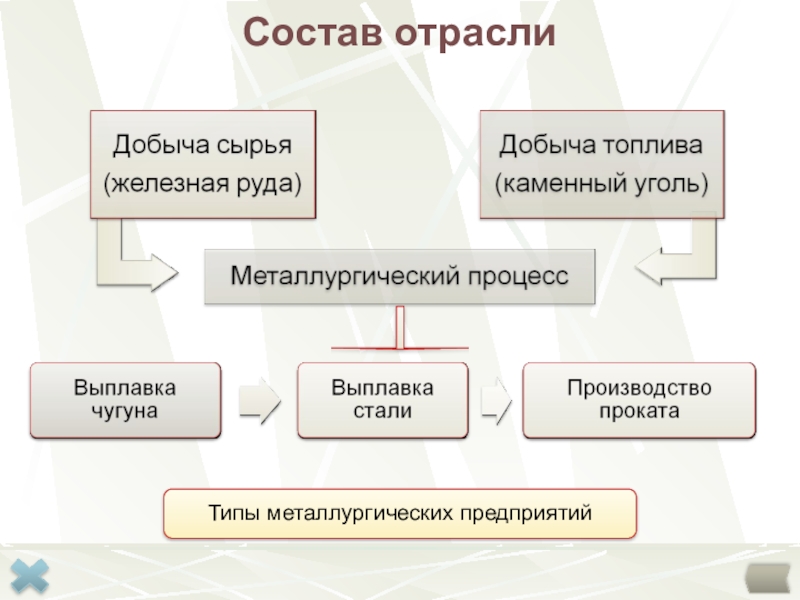 Состав отрасли

Добыча сырья (железная руда)

Добыча топлива (каменный уголь)

Металлургический процесс

Выплавка чугуна

Выплавка стали

Производство проката

Типы металлургических предприятий